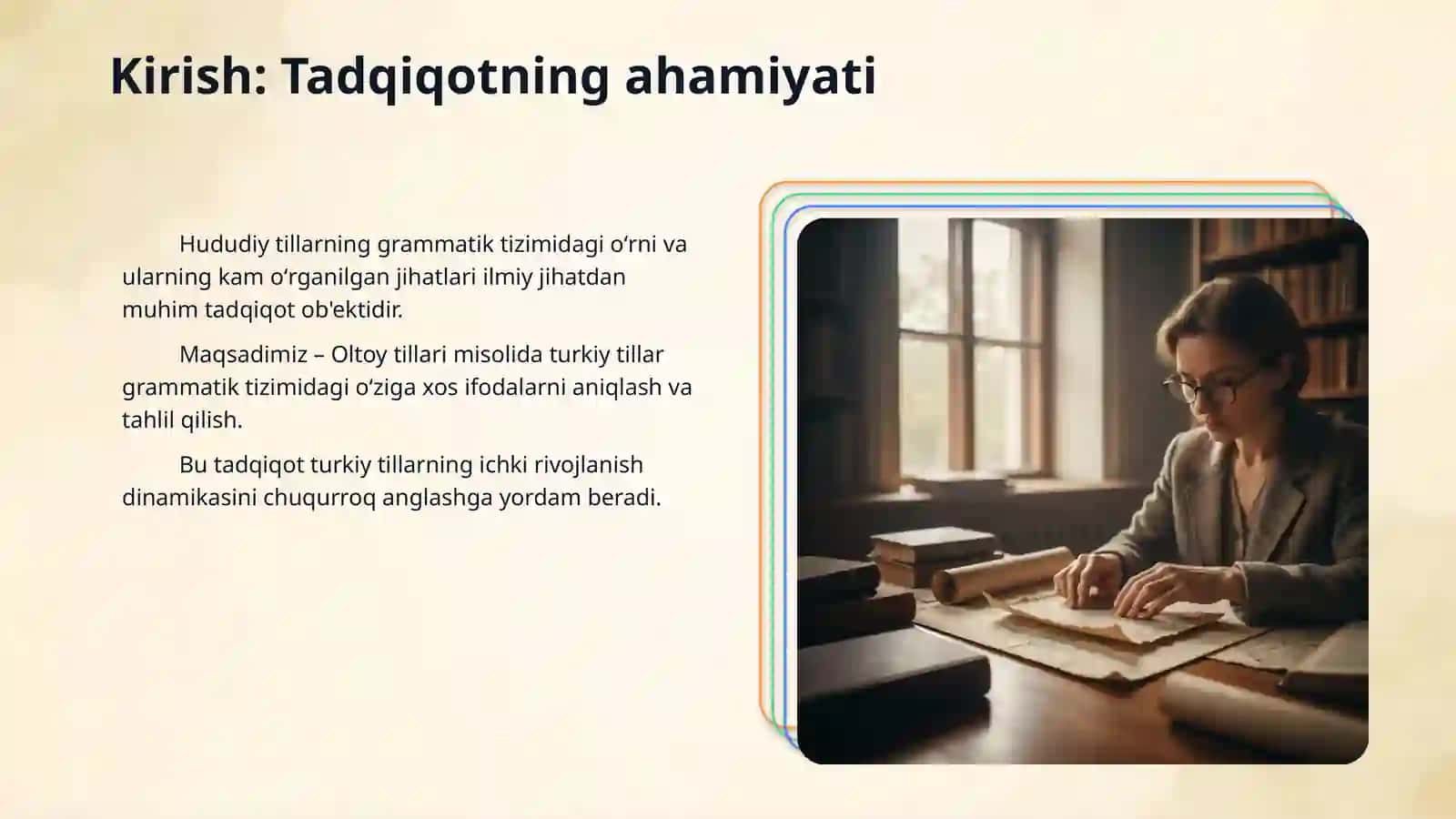 Kirish: Tadqiqotning ahamiyati

Hududiy tillarning grammatik tizimidagi oʻrni va ularning kam oʻrganilgan jihatlari ilmiy jihatdan muhim tadqiqot ob'ektidir.

Maqsadimiz – Oltoy tillari misolida turkiy tillar grammatik tizimidagi oʻziga xos ifodalarni aniqlash va tahlil qilish.

Bu tadqiqot turkiy tillarning ichki rivojlanish dinamikasini chuqurroq anglashga yordam beradi.